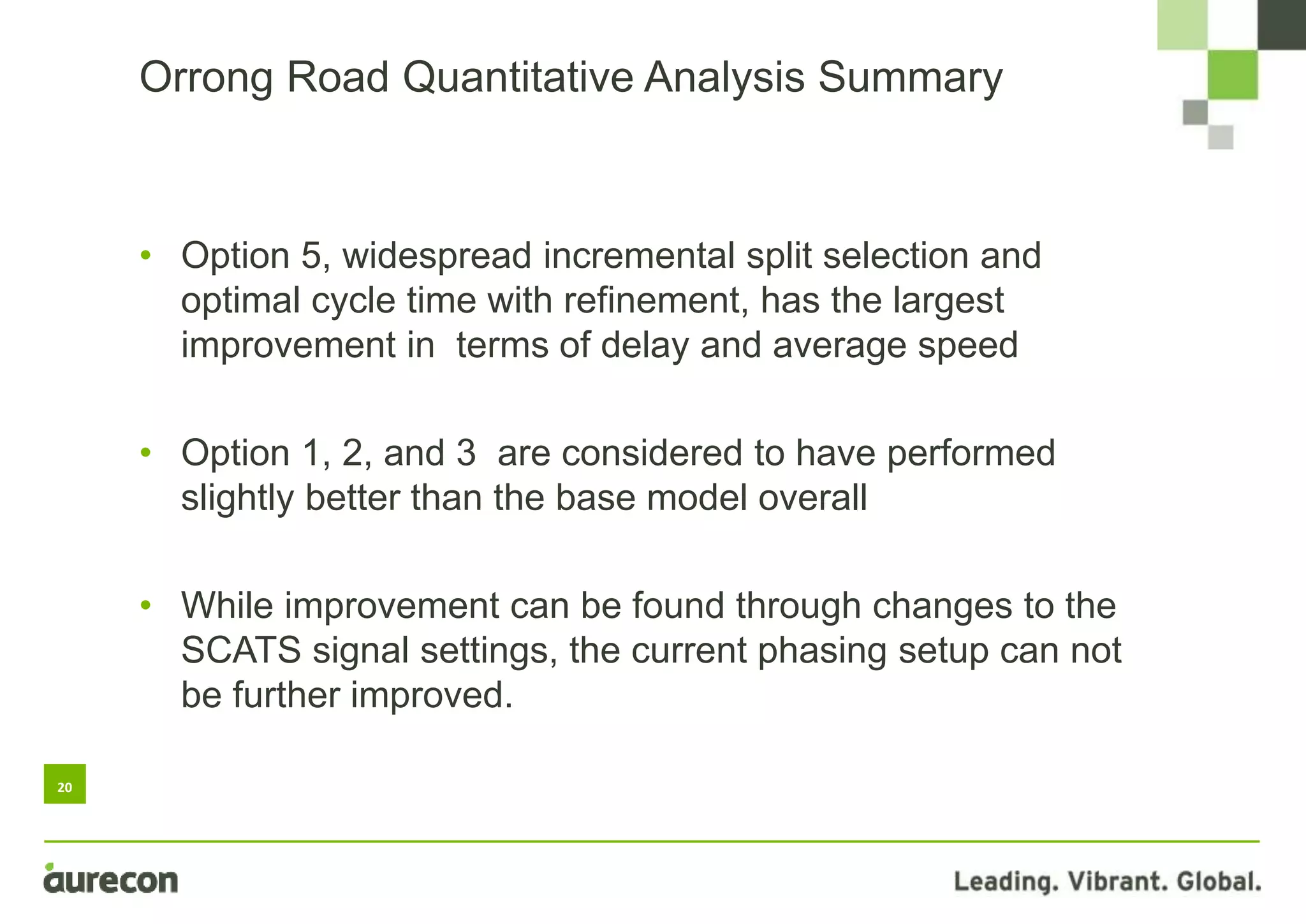 Orrong Road Quantitative Analysis Summary

• Option 5, widespread incremental split selection and optimal cycle time with refinement, has the largest improvement in  terms of delay and average speed

• Option 1, 2, and 3  are considered to have performed slightly better than the base model overall

• While improvement can be found through changes to the SCATS signal settings, the current phasing setup can not be further improved.

20

aurecon

Leading. Vibrant. Global.